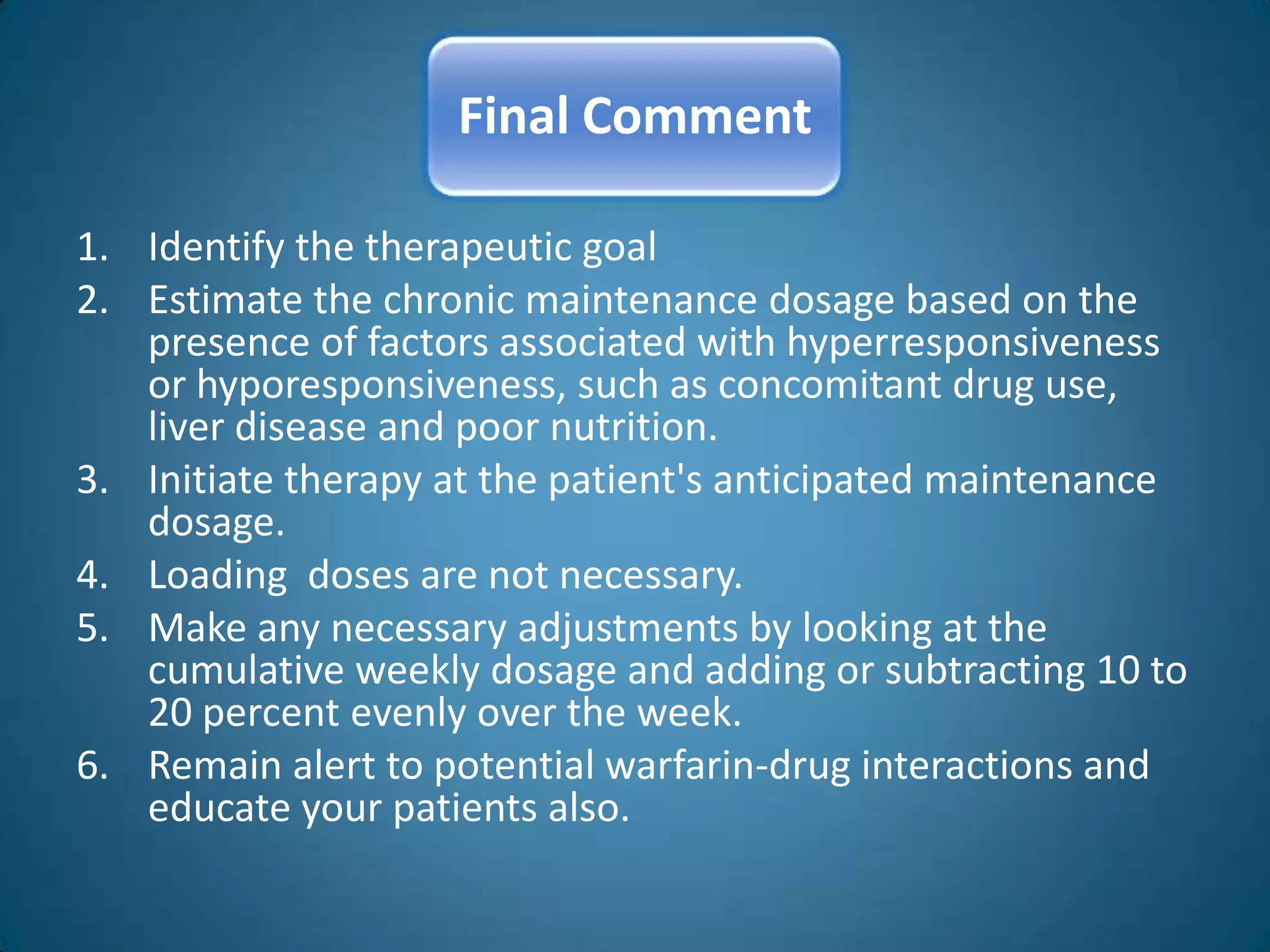 Final Comment

1. Identify the therapeutic goal
2. Estimate the chronic maintenance dosage based on the presence of factors associated with hyperresponsiveness or hyporesponsiveness, such as concomitant drug use, liver disease and poor nutrition.
3. Initiate therapy at the patient's anticipated maintenance dosage.
4. Loading doses are not necessary.
5. Make any necessary adjustments by looking at the cumulative weekly dosage and adding or subtracting 10 to 20 percent evenly over the week.
6. Remain alert to potential warfarin-drug interactions and educate your patients also.